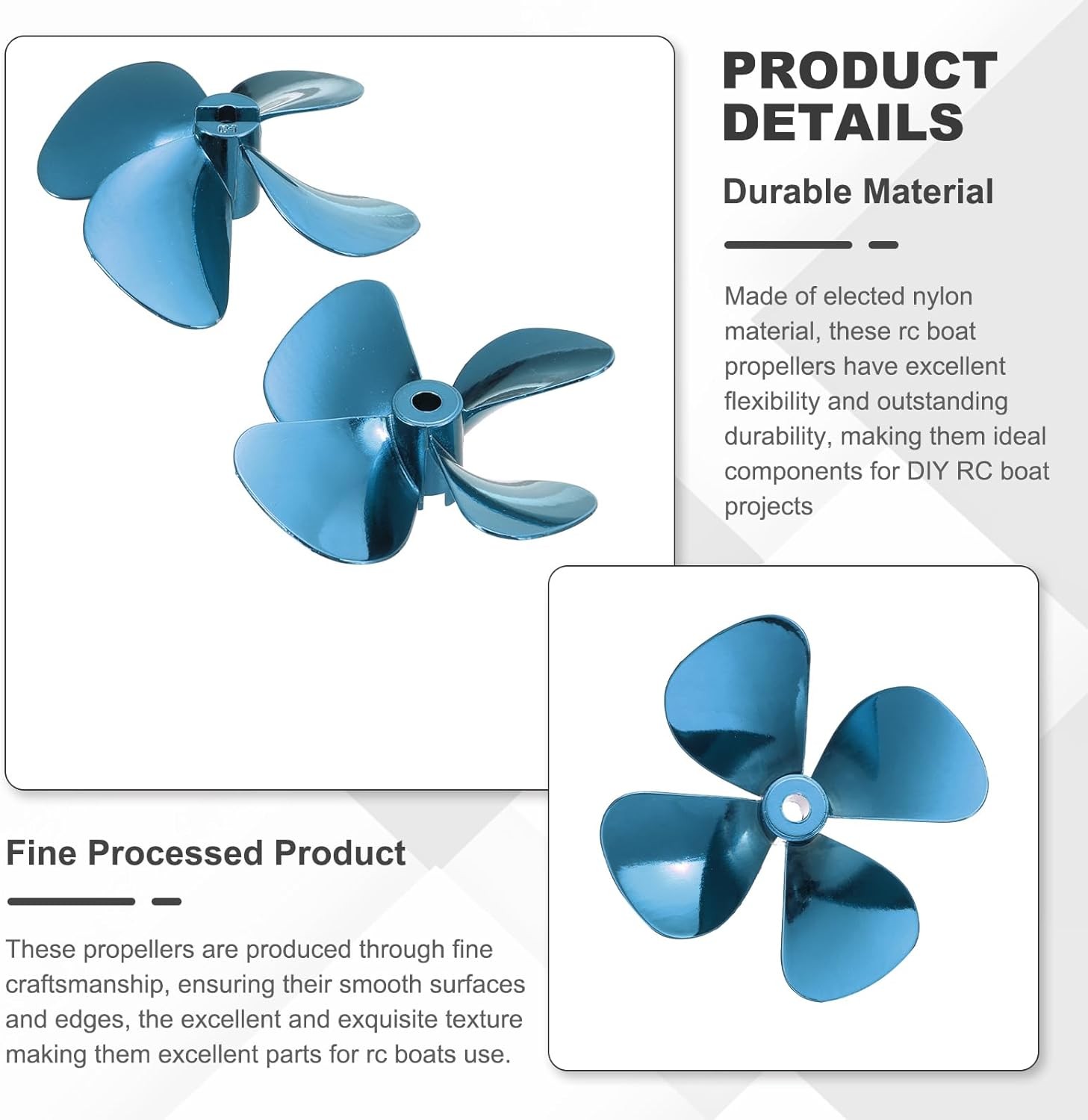 PRODUCT DETAILS

Durable Material

Made of elected nylon material, these rc boat propellers have excellent flexibility and outstanding durability, making them ideal components for DIY RC boat projects

Fine Processed Product

These propellers are produced through fine craftsmanship, ensuring their smooth surfaces and edges, the excellent and exquisite texture making them excellent parts for rc boats use.